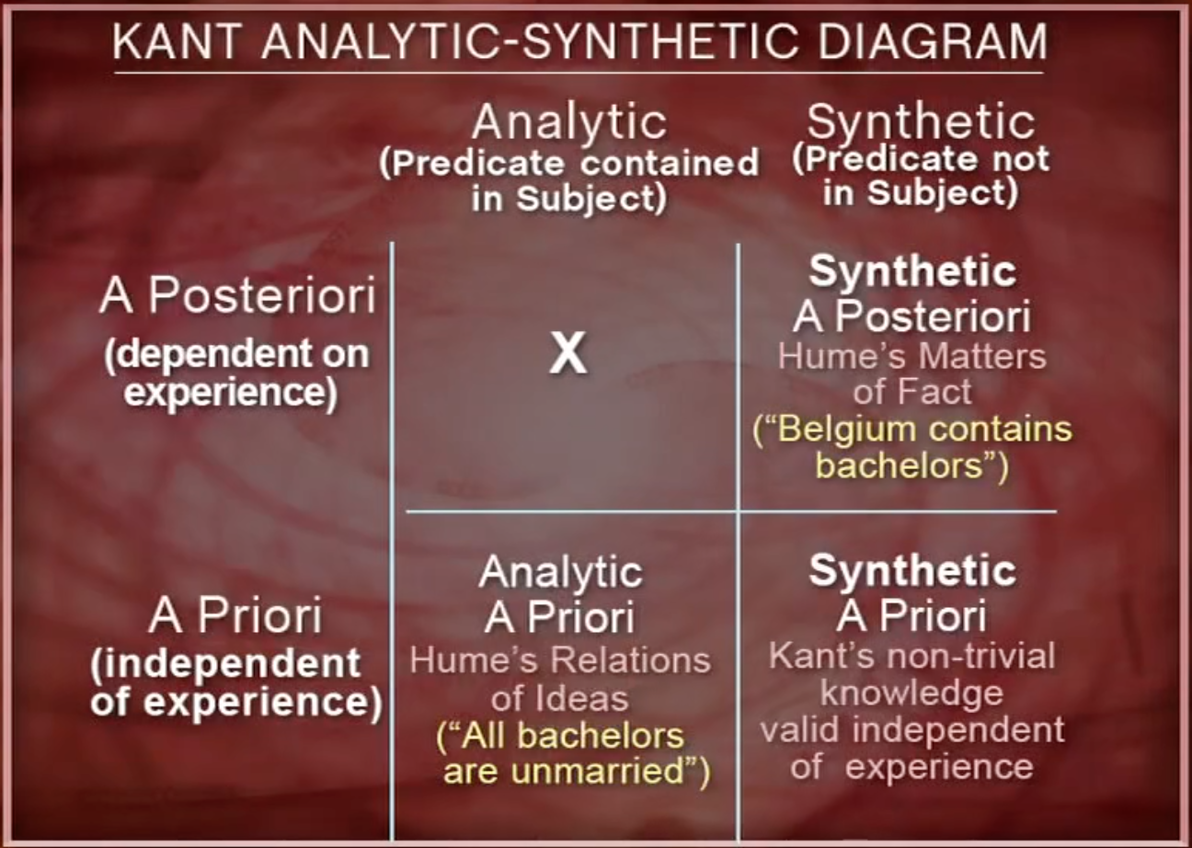 KANT ANALYTIC-SYNTHETIC DIAGRAM

| | Analytic (Predicate contained in Subject) | Synthetic (Predicate not in Subject) |
|---|---|---|
| A Posteriori (dependent on experience) | X | Synthetic A Posteriori Hume's Matters of Fact ("Belgium contains bachelors") |
| A Priori (independent of experience) | Analytic A Priori Hume's Relations of Ideas ("All bachelors are unmarried") | Synthetic A Priori Kant's non-trivial knowledge valid independent of experience |